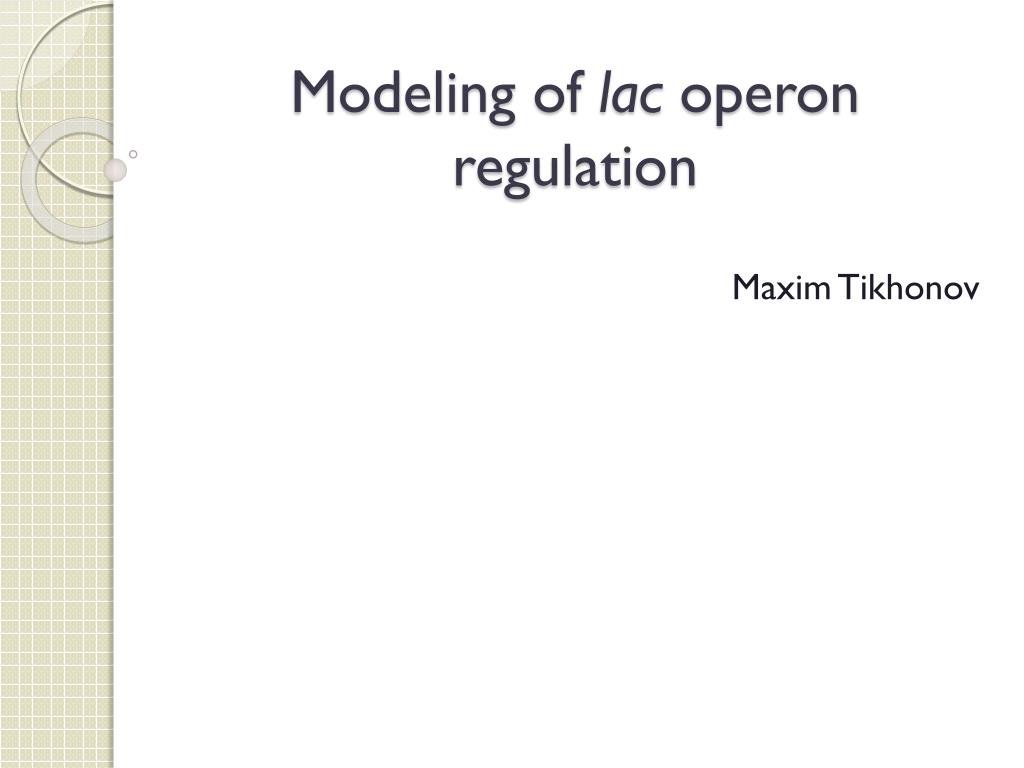 Modeling of lac operon regulation

Maxim Tikhonov